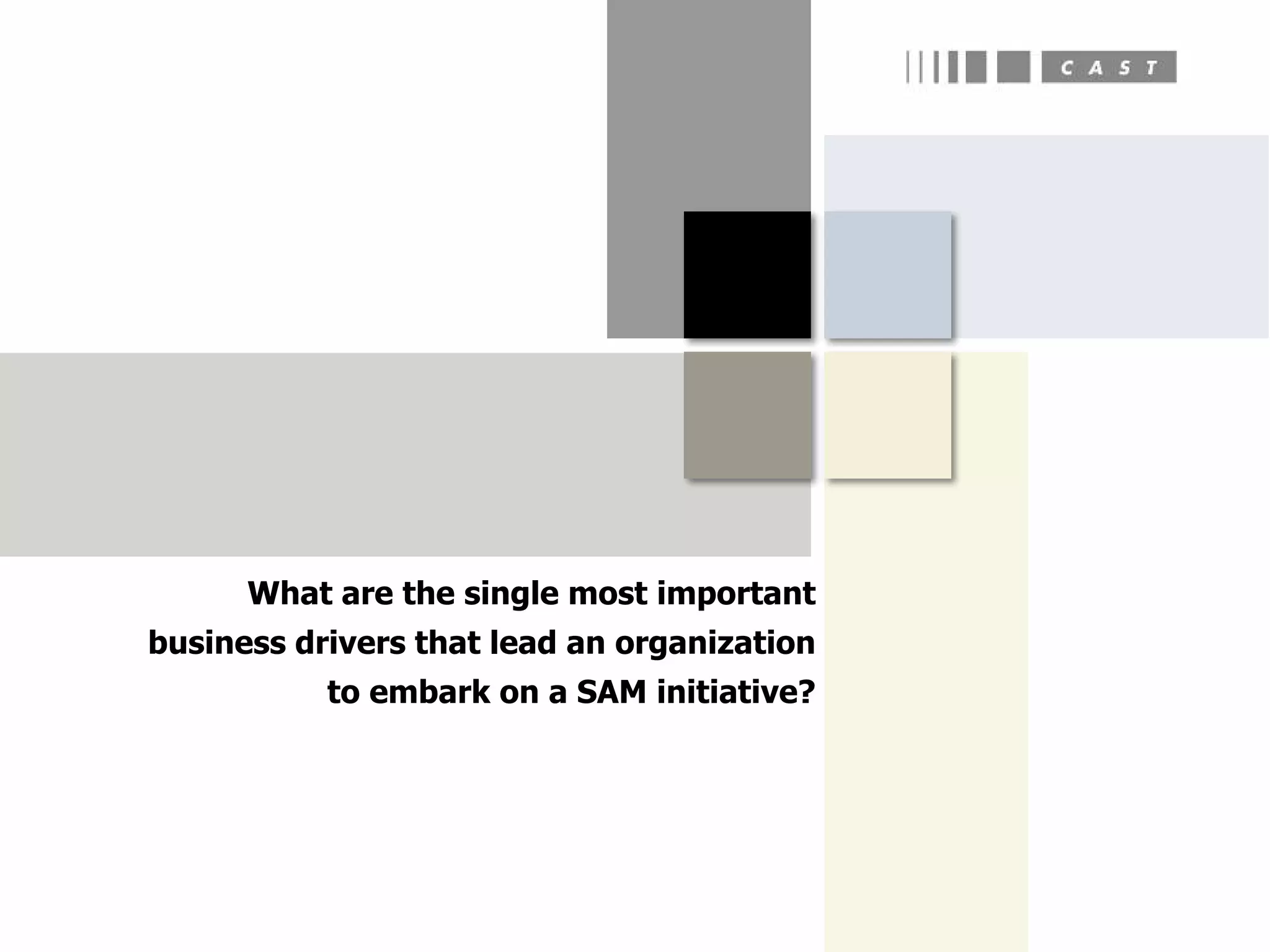 CAST

What are the single most important business drivers that lead an organization to embark on a SAM initiative?